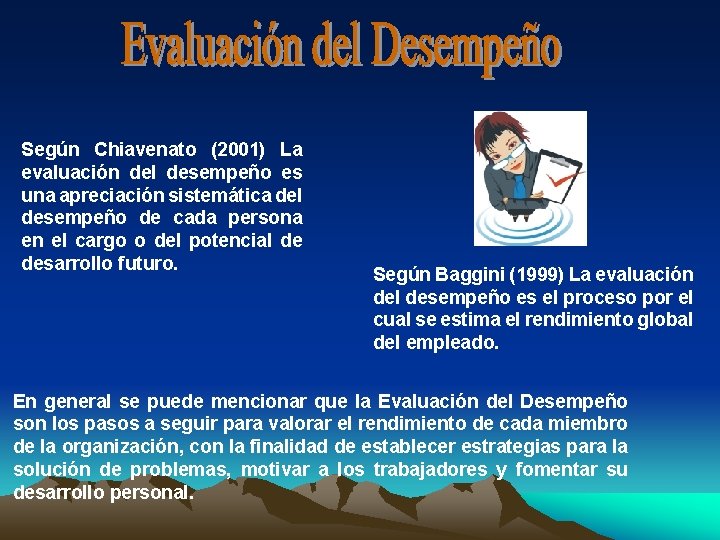 Evaluación del Desempeño

Según Chiavenato (2001) La evaluación del desempeño es una apreciación sistemática del desempeño de cada persona en el cargo o del potencial de desarrollo futuro.

Según Baggini (1999) La evaluación del desempeño es el proceso por el cual se estima el rendimiento global del empleado.

En general se puede mencionar que la Evaluación del Desempeño son los pasos a seguir para valorar el rendimiento de cada miembro de la organización, con la finalidad de establecer estrategias para la solución de problemas, motivar a los trabajadores y fomentar su desarrollo personal.